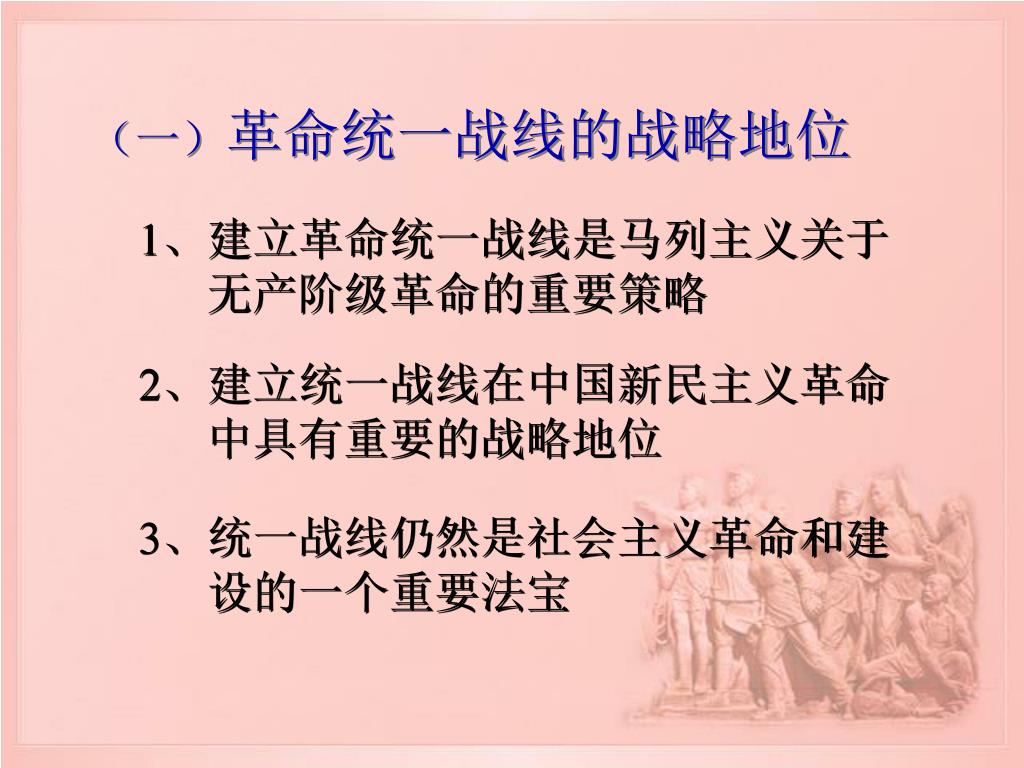 （一）革命统一战线的战略地位

1、建立革命统一战线是马列主义关于无产阶级革命的重要策略

2、建立统一战线在中国新民主义革命中具有重要的战略地位

3、统一战线仍然是社会主义革命和建设的一个重要法宝